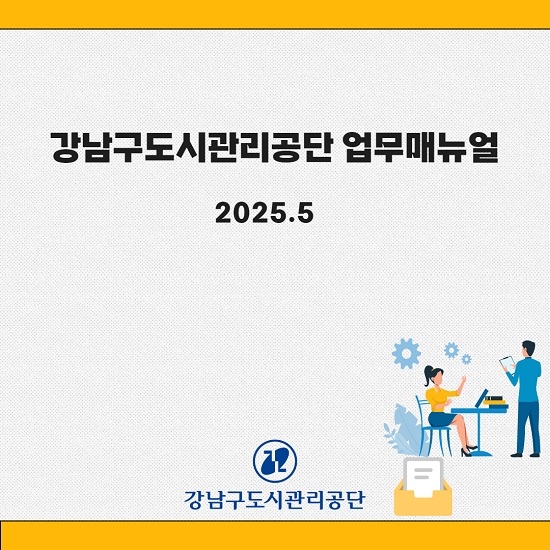 강남구도시관리공단 업무매뉴얼

2025.5

강남구도시관리공단